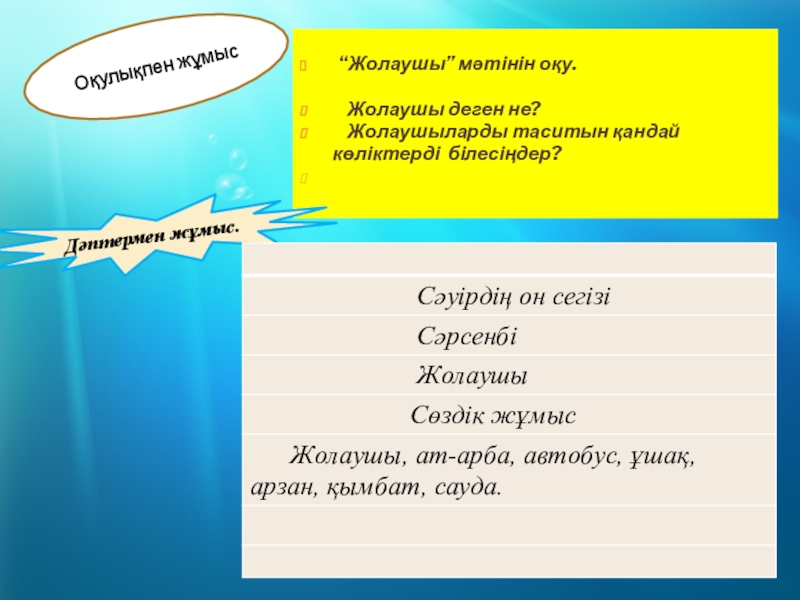 Оқулықпен жұмыс

“Жолаушы” мәтінін оқу.

Жолаушы деген не?

Жолаушыларды таситын қандай көліктерді білесіңдер?

Дәптермен жұмыс.

Сәуірдің он сегізі

Сәрсенбі

Жолаушы

Сөздік жұмыс

Жолаушы, ат-арба, автобус, ұшақ, арзан, қымбат, сауда.